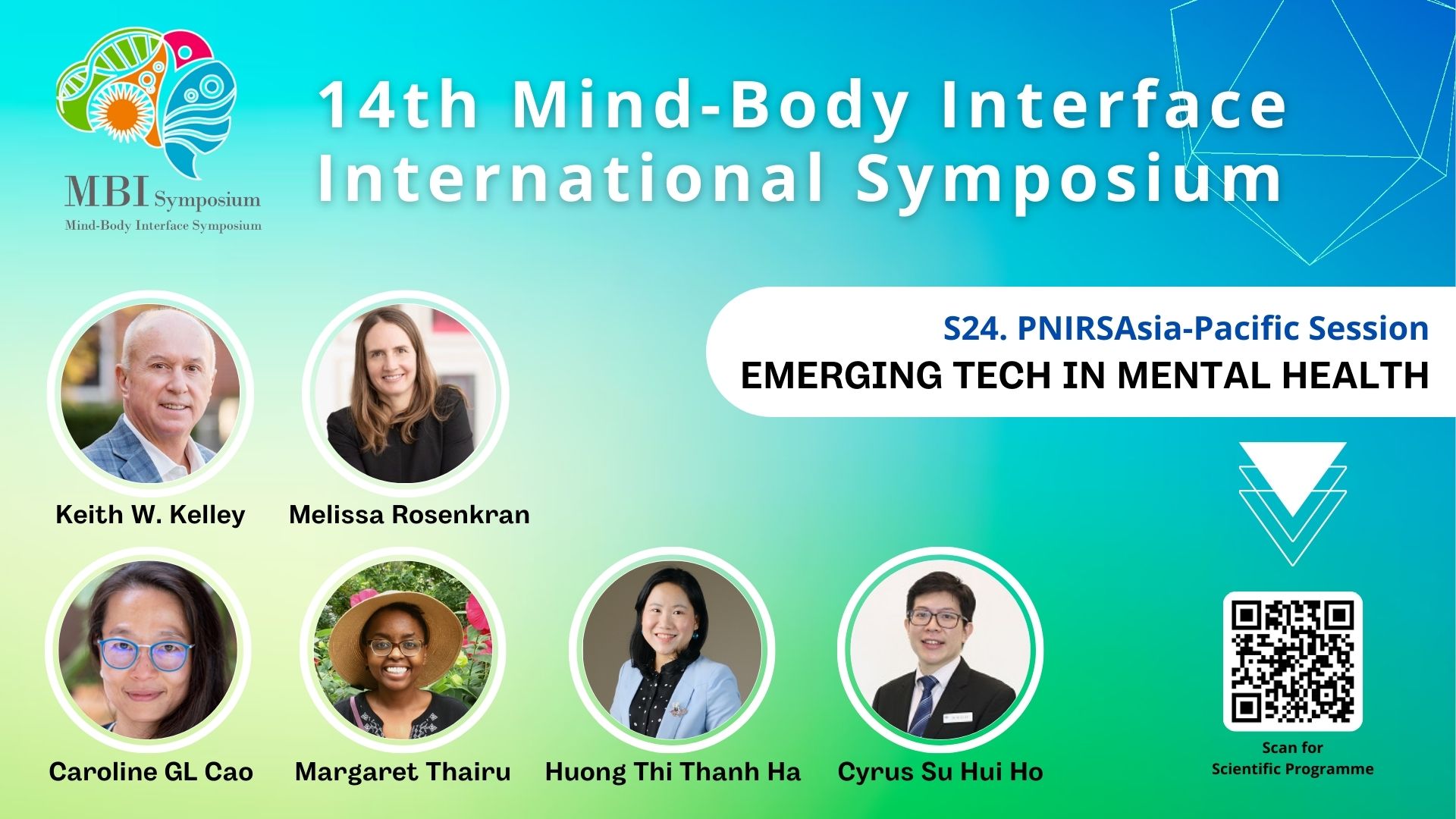 MBI Symposium
Mind-Body Interface Symposium

14th Mind-Body Interface International Symposium

S24. PNIRSAsia-Pacific Session
EMERGING TECH IN MENTAL HEALTH

Keith W. Kelley
Melissa Rosenkran

Caroline GL Cao
Margaret Thairu
Huong Thi Thanh Ha
Cyrus Su Hui Ho

Scan for Scientific Programme